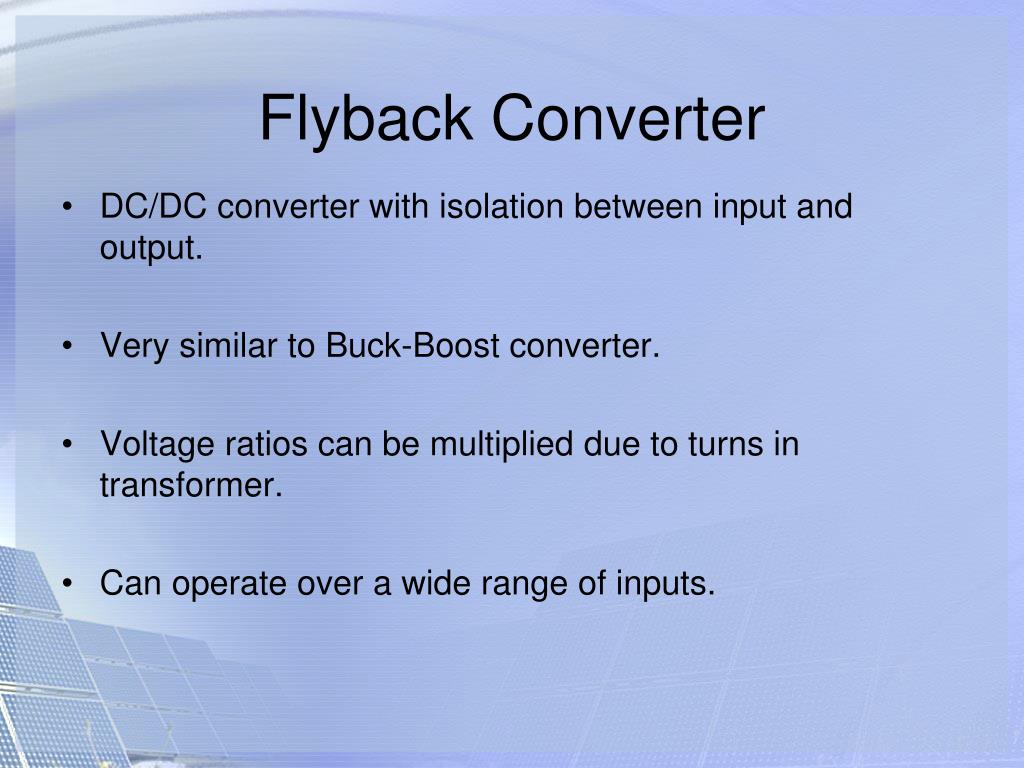 Flyback Converter

• DC/DC converter with isolation between input and output.

• Very similar to Buck-Boost converter.

• Voltage ratios can be multiplied due to turns in transformer.

• Can operate over a wide range of inputs.